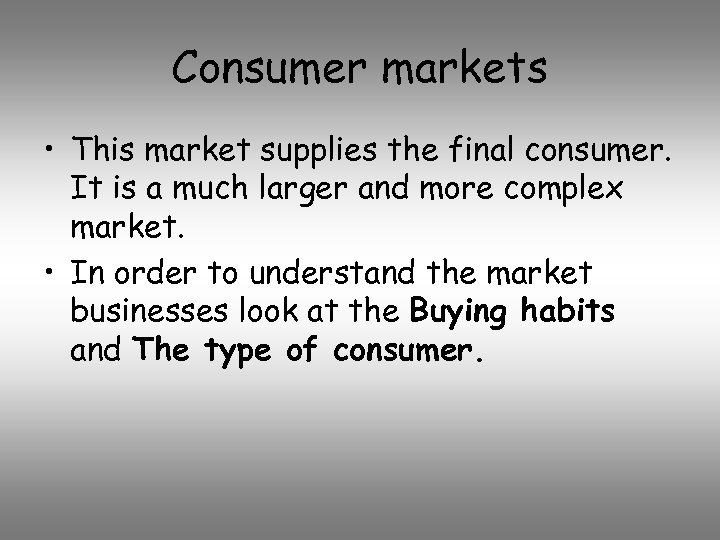 Consumer markets

• This market supplies the final consumer. It is a much larger and more complex market.

• In order to understand the market businesses look at the Buying habits and The type of consumer.